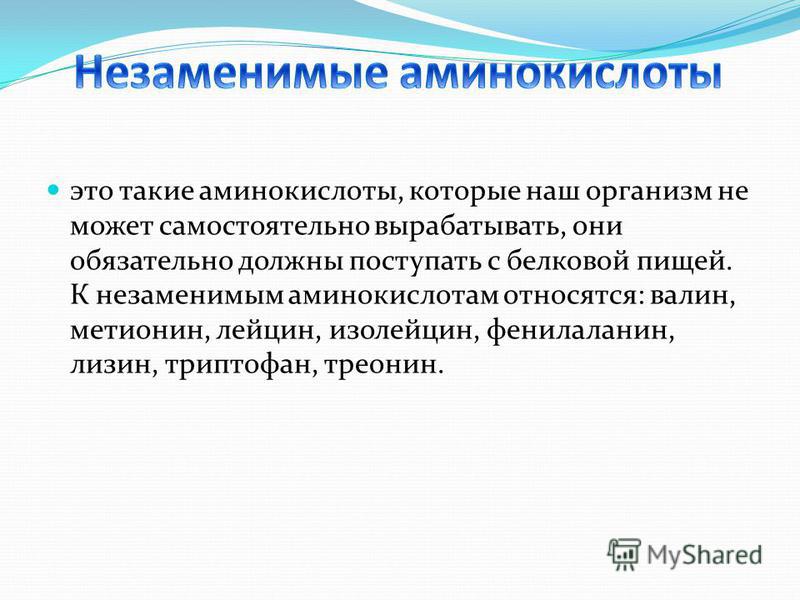 Незаменимые аминокислоты

это такие аминокислоты, которые наш организм не может самостоятельно вырабатывать, они обязательно должны поступать с белковой пищей. К незаменимым аминокислотам относятся: валин, метионин, лейцин, изолейцин, фенилаланин, лизин, триптофан, треонин.

MyShared